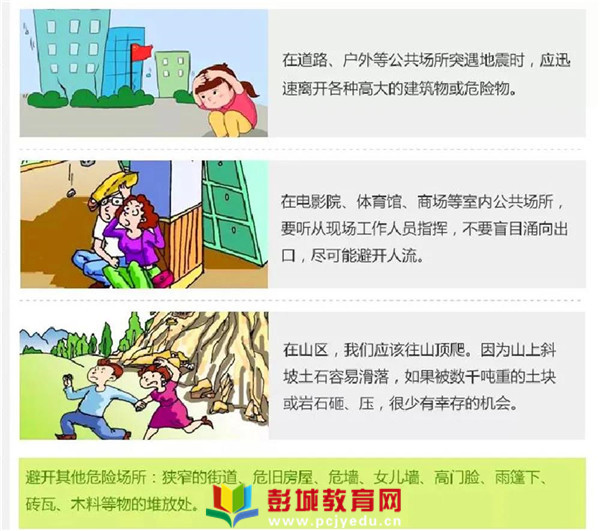 在道路、户外等公共场所突遇地震时，应迅速离开各种高大的建筑物或危险物。

在电影院、体育馆、商场等室内公共场所，要听从现场工作人员指挥，不要盲目涌向出口，尽可能避开人流。

在山区，我们应该往山顶爬。因为山上斜坡土石容易滑落，如果被数千吨重的土块或岩石砸、压，很少有幸存的机会。

避开其他危险场所：狭窄的街道、危旧房屋、危墙、女儿墙、高门脸、雨篷下、砖瓦、木料等物的堆放处。

彭城教育网
www.pcjyedu.cn